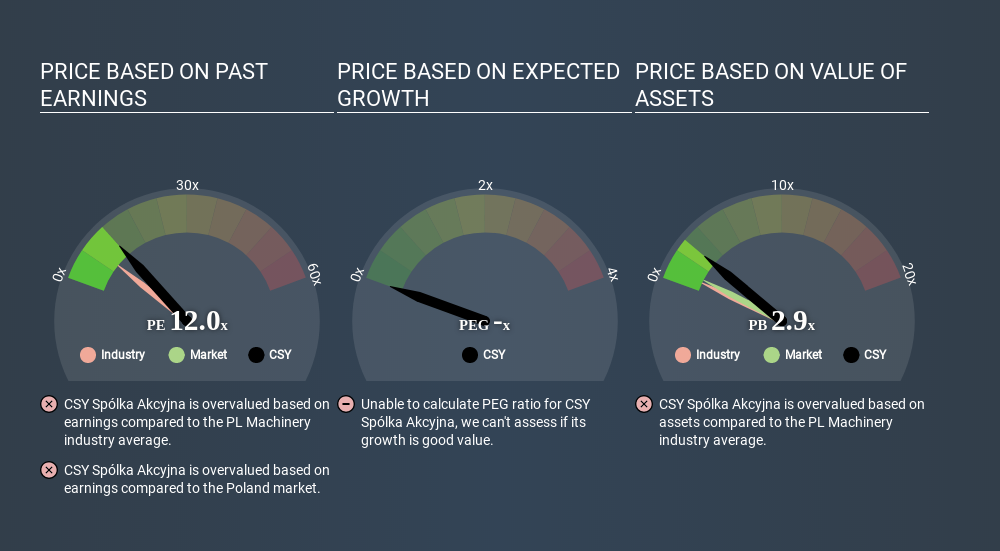 PRICE BASED ON PAST EARNINGS

30x
0x
60x
PE 12.0x
Industry Market CSY

CSY Spólka Akcyjna is overvalued based on earnings compared to the PL Machinery industry average.

CSY Spólka Akcyjna is overvalued based on earnings compared to the Poland market.

PRICE BASED ON EXPECTED GROWTH

2x
0x
4x
PEG -x
CSY

Unable to calculate PEG ratio for CSY Spólka Akcyjna, we can't assess if its growth is good value.

PRICE BASED ON VALUE OF ASSETS

10x
0x
20x
PB 2.9x
Industry Market CSY

CSY Spólka Akcyjna is overvalued based on assets compared to the PL Machinery industry average.